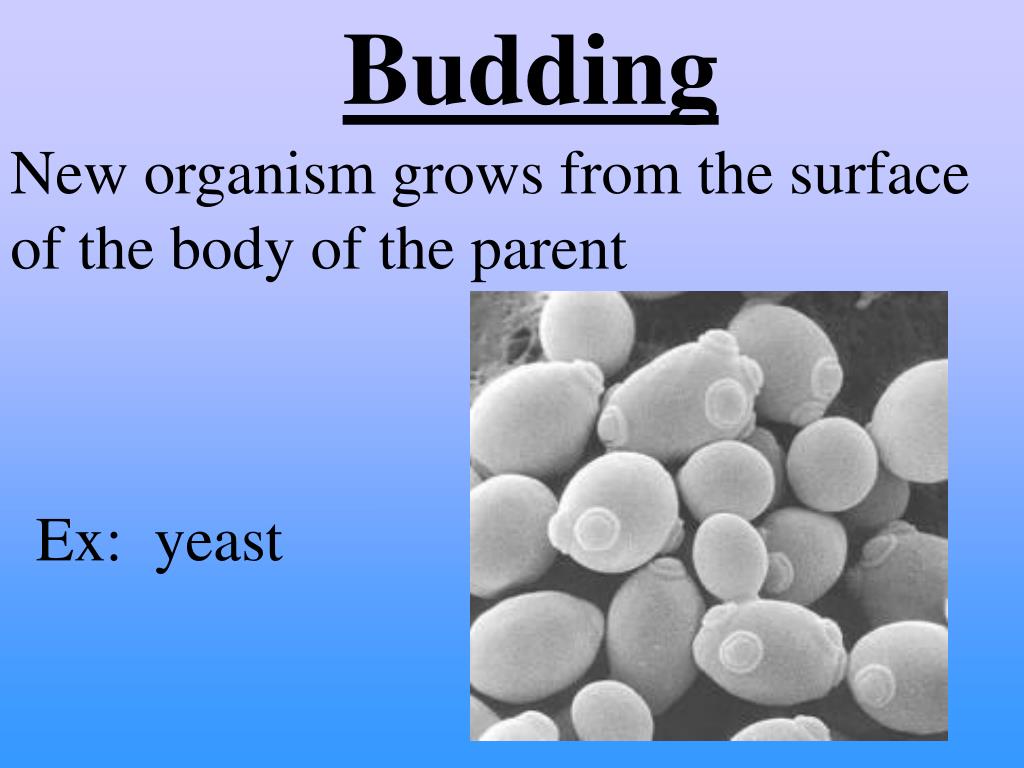 Budding

New organism grows from the surface of the body of the parent

Ex: yeast